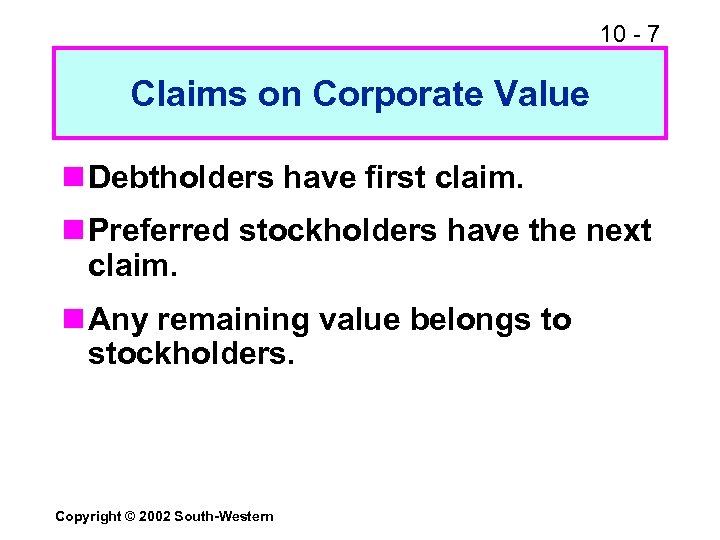 10 - 7

Claims on Corporate Value

Debtholders have first claim.

Preferred stockholders have the next claim.

Any remaining value belongs to stockholders.

Copyright © 2002 South-Western